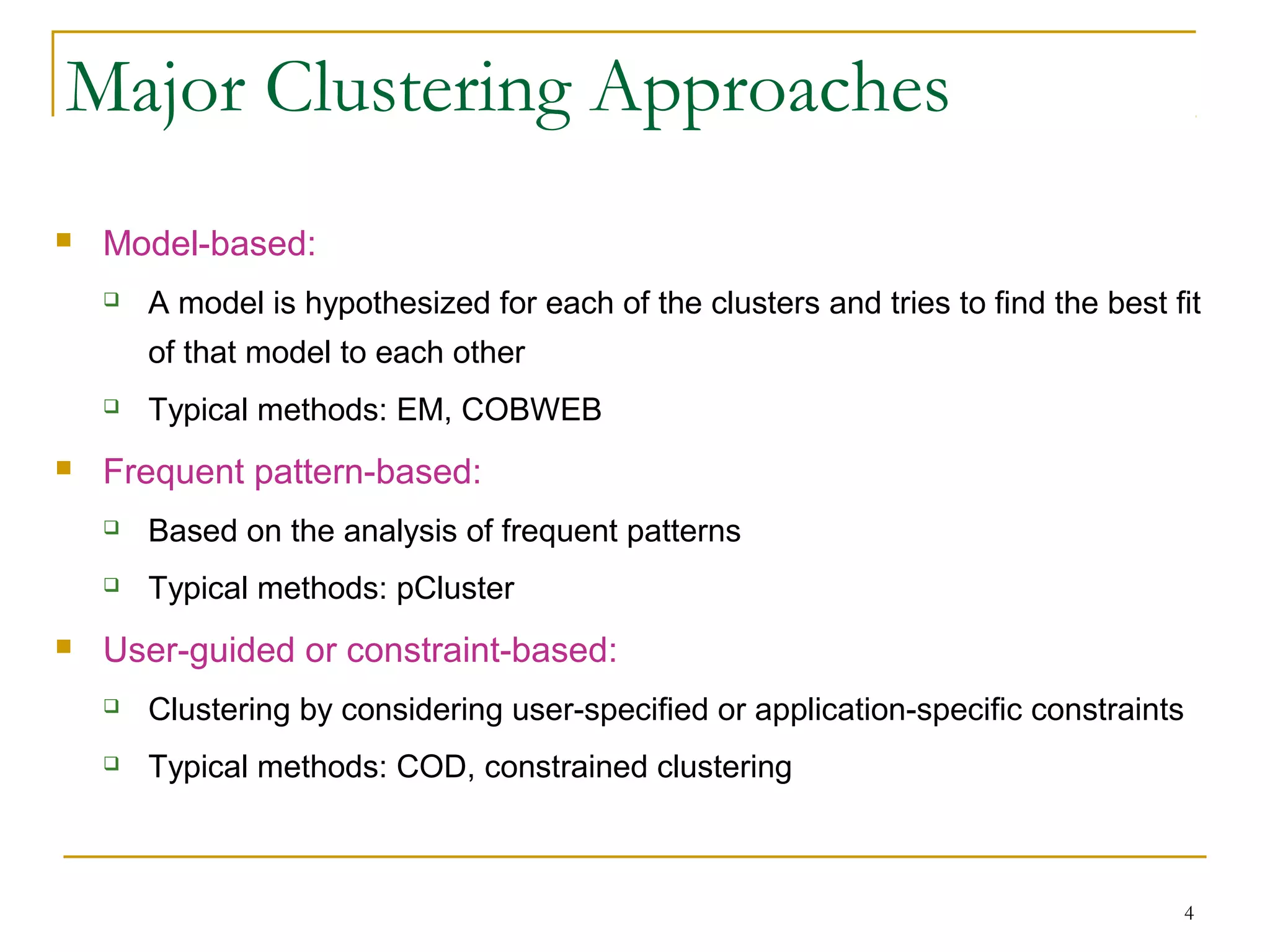 Major Clustering Approaches

Model-based:

A model is hypothesized for each of the clusters and tries to find the best fit of that model to each other

Typical methods: EM, COBWEB

Frequent pattern-based:

Based on the analysis of frequent patterns

Typical methods: pCluster

User-guided or constraint-based:

Clustering by considering user-specified or application-specific constraints

Typical methods: COD, constrained clustering

4